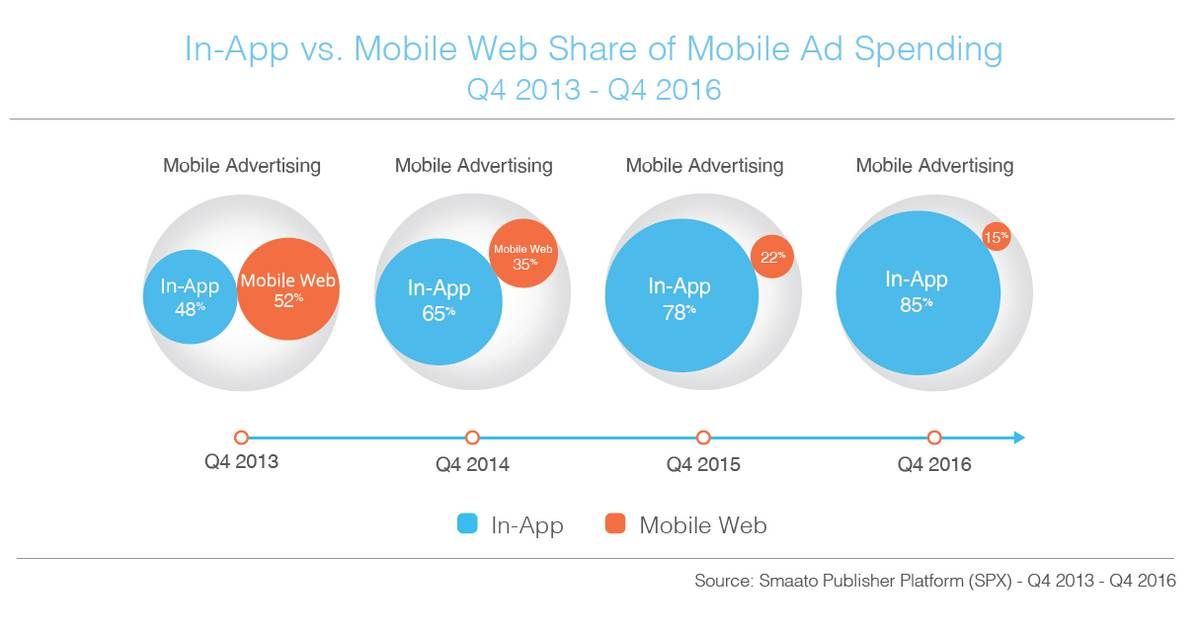 In-App vs. Mobile Web Share of Mobile Ad Spending
Q4 2013 - Q4 2016

Mobile Advertising

In-App
48%

Mobile Web
52%

Mobile Advertising

In-App
65%

Mobile Web
35%

Mobile Advertising

In-App
78%

22%

Mobile Advertising

In-App
85%

15%

Q4 2013

Q4 2014

Q4 2015

Q4 2016

In-App
Mobile Web

Source: Smaato Publisher Platform (SPX) - Q4 2013 - Q4 2016